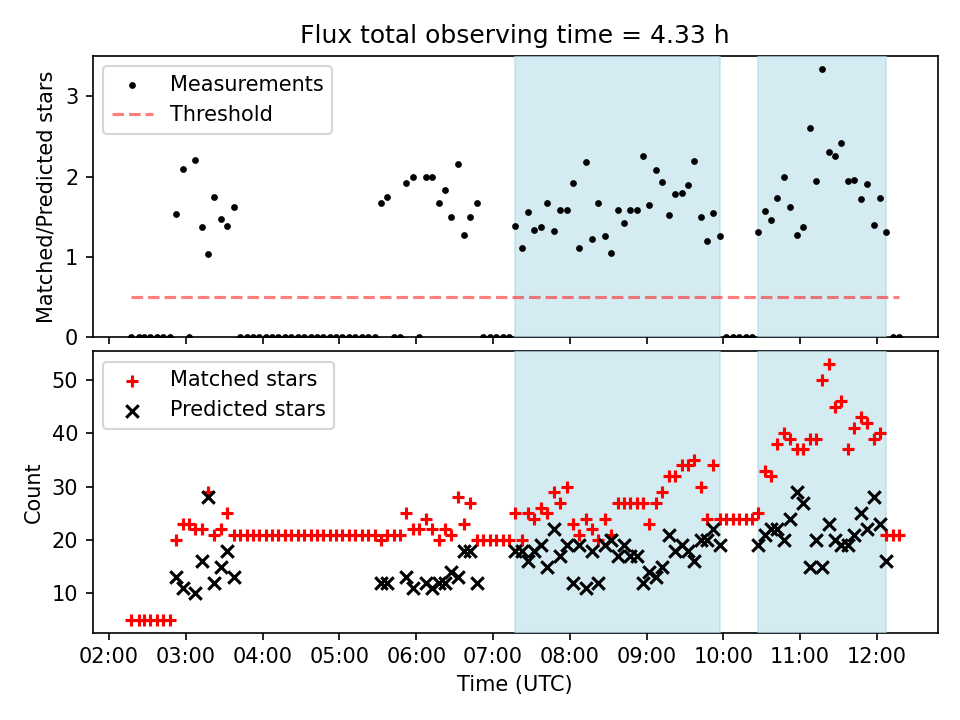 Flux total observing time = 4.33 h

Measurements
Threshold

Matched/Predicted stars

3
2
1
0

Matched stars
Predicted stars

Count

50
40
30
20
10

02:00 03:00 04:00 05:00 06:00 07:00 08:00 09:00 10:00 11:00 12:00
Time (UTC)